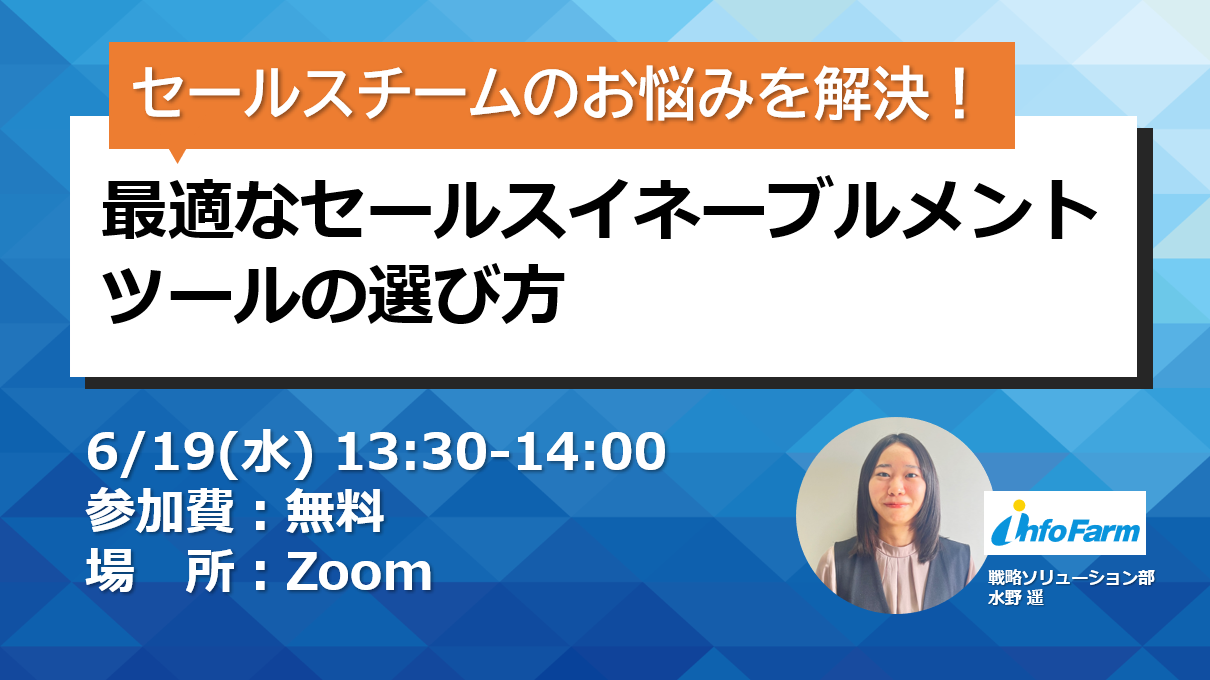 セールスチームのお悩みを解決！

最適なセールスイネーブルメントツールの選び方

6/19(水) 13:30-14:00
参加費：無料
場　所：Zoom

InfoFarm

戦略ソリューション部
水野 遥